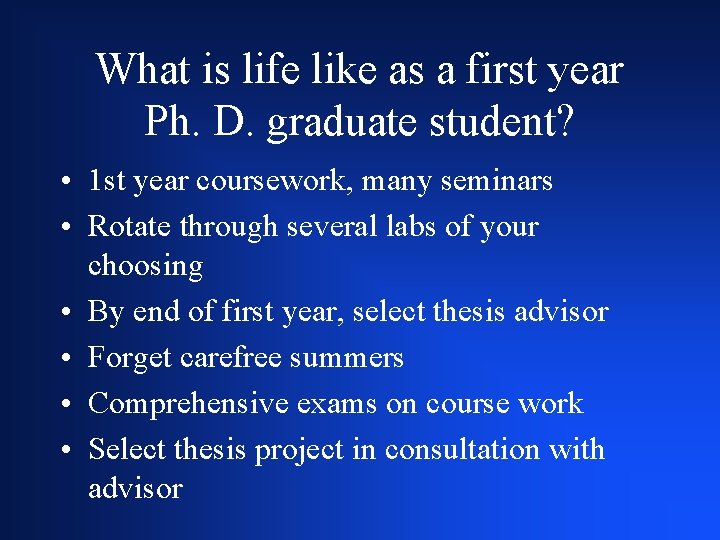 What is life like as a first year Ph. D. graduate student?

• 1st year coursework, many seminars
• Rotate through several labs of your choosing
• By end of first year, select thesis advisor
• Forget carefree summers
• Comprehensive exams on course work
• Select thesis project in consultation with advisor